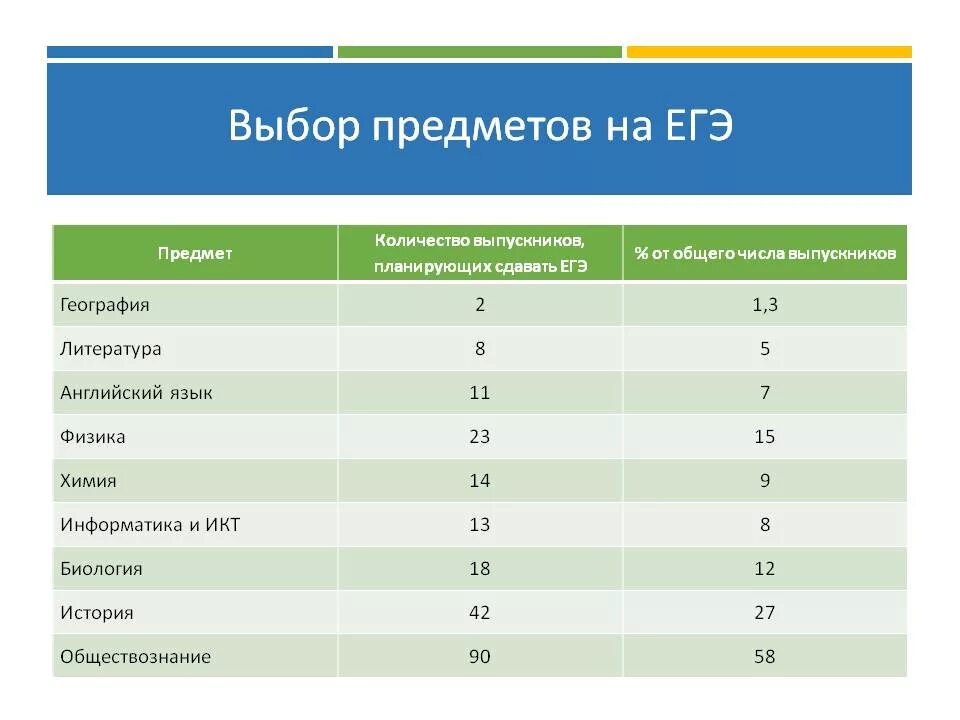 Выбор предметов на ЕГЭ

| Предмет | Количество выпускников, планирующих сдавать ЕГЭ | % от общего числа выпускников |
|---|---|---|
| География | 2 | 1,3 |
| Литература | 8 | 5 |
| Английский язык | 11 | 7 |
| Физика | 23 | 15 |
| Химия | 14 | 9 |
| Информатика и ИКТ | 13 | 8 |
| Биология | 18 | 12 |
| История | 42 | 27 |
| Обществознание | 90 | 58 |